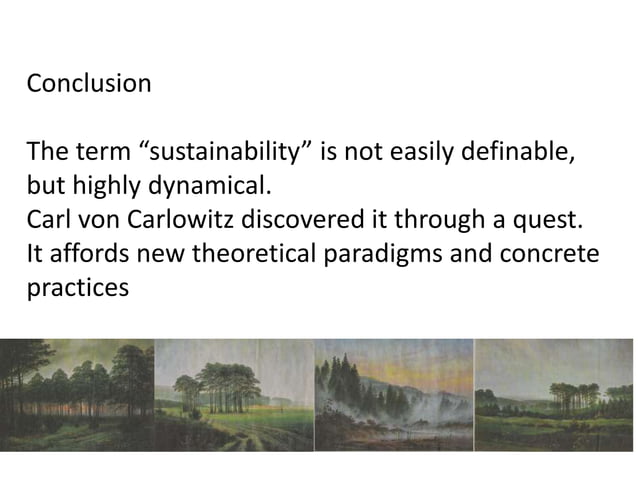 Conclusion

The term “sustainability” is not easily definable, but highly dynamical.
Carl von Carlowitz discovered it through a quest.
It affords new theoretical paradigms and concrete practices